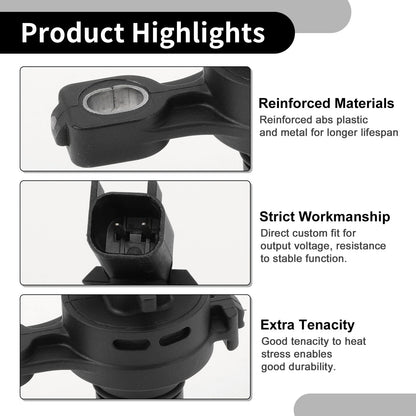 Product Highlights

Reinforced Materials
Reinforced abs plastic and metal for longer lifespan

Strict Workmanship
Direct custom fit for output voltage, resistance to stable function.

Extra Tenacity
Good tenacity to heat stress enables good durability.